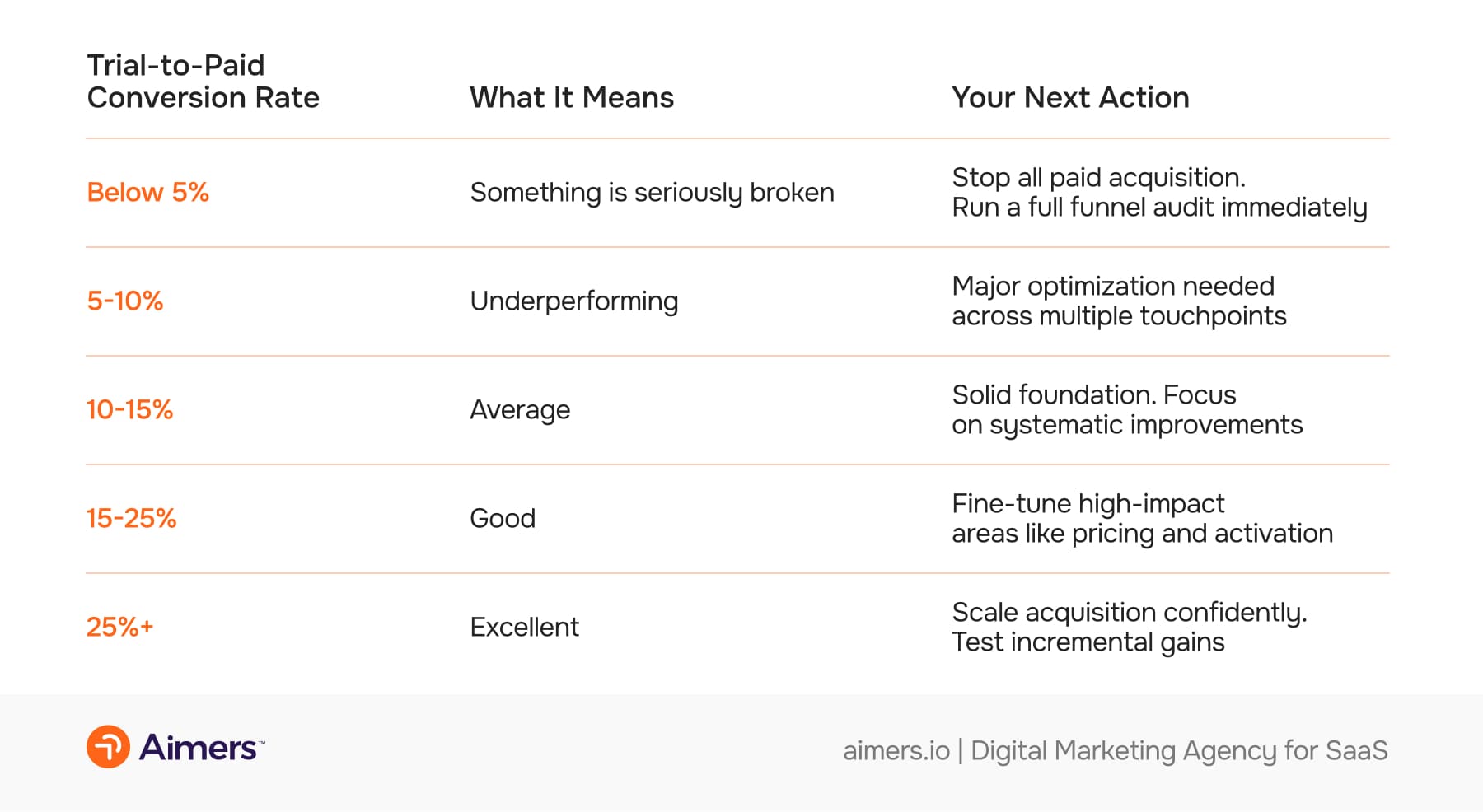 | Trial-to-Paid Conversion Rate | What It Means | Your Next Action |
|---|---|---|
| Below 5% | Something is seriously broken | Stop all paid acquisition. Run a full funnel audit immediately |
| 5-10% | Underperforming | Major optimization needed across multiple touchpoints |
| 10-15% | Average | Solid foundation. Focus on systematic improvements |
| 15-25% | Good | Fine-tune high-impact areas like pricing and activation |
| 25%+ | Excellent | Scale acquisition confidently. Test incremental gains |

Aimers™

aimers.io | Digital Marketing Agency for SaaS